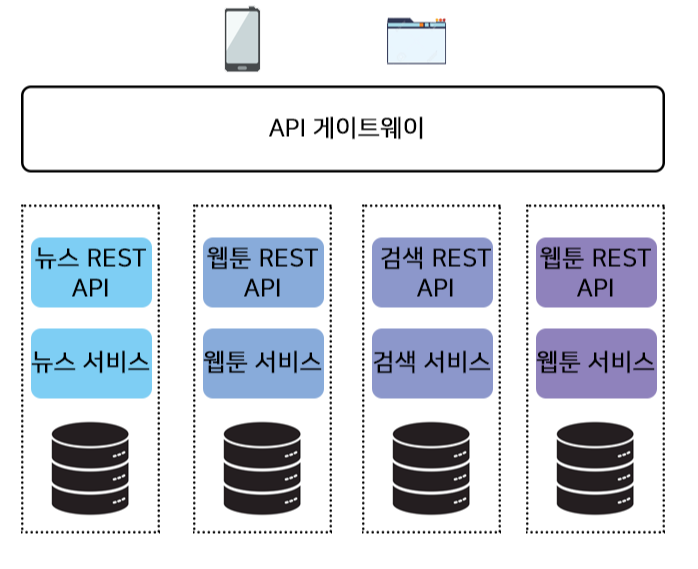 API 게이트웨이

뉴스 REST API

뉴스 서비스

웹툰 REST API

웹툰 서비스

검색 REST API

검색 서비스

웹툰 REST API

웹툰 서비스